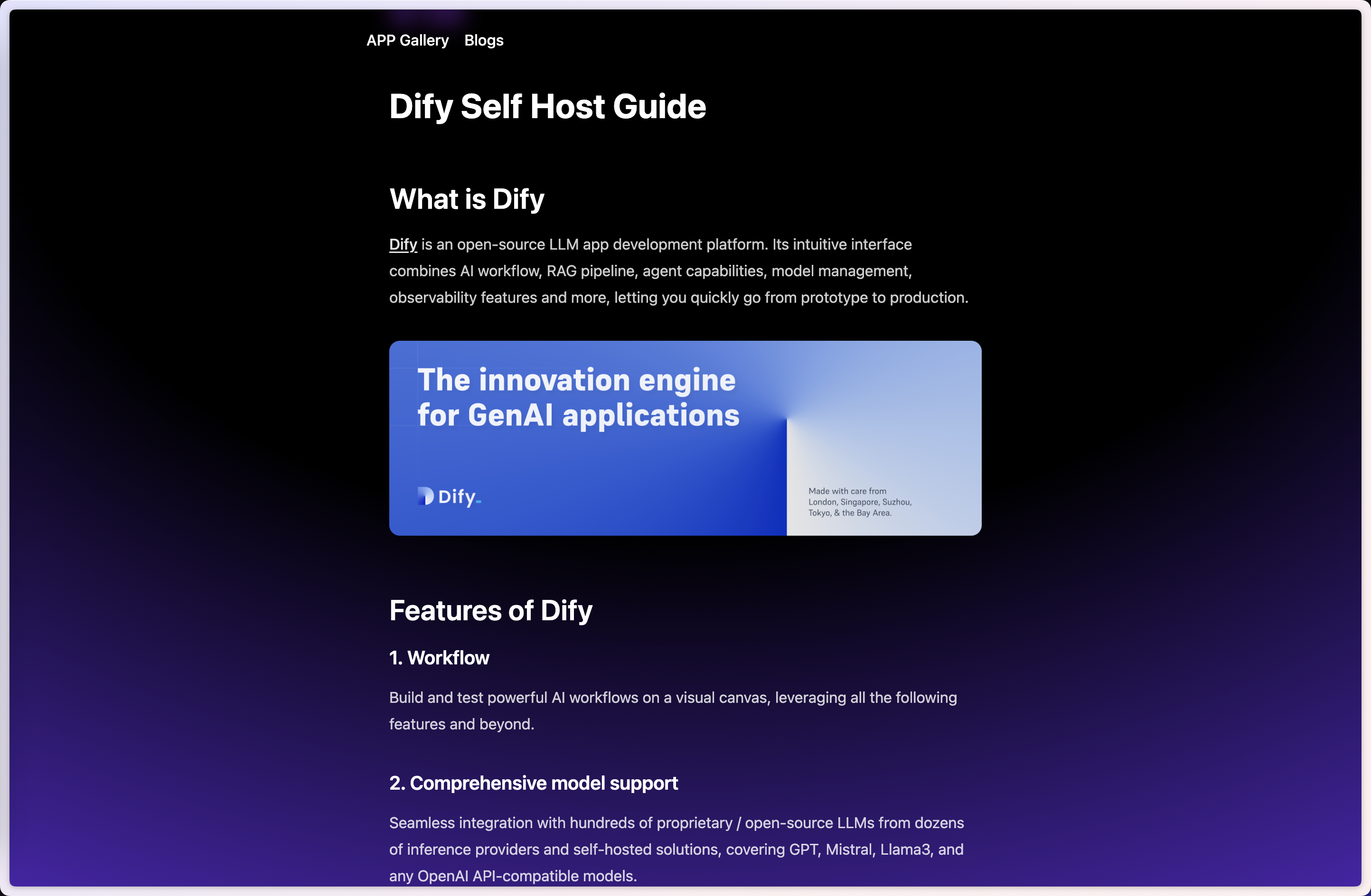 APP Gallery Blogs

Dify Self Host Guide

What is Dify

Dify is an open-source LLM app development platform. Its intuitive interface combines AI workflow, RAG pipeline, agent capabilities, model management, observability features and more, letting you quickly go from prototype to production.

The innovation engine for GenAI applications

Dify.

Made with care from London, Singapore, Suzhou, Tokyo, & the Bay Area.

Features of Dify

1. Workflow

Build and test powerful AI workflows on a visual canvas, leveraging all the following features and beyond.

2. Comprehensive model support

Seamless integration with hundreds of proprietary / open-source LLMs from dozens of inference providers and self-hosted solutions, covering GPT, Mistral, Llama3, and any OpenAI API-compatible models.